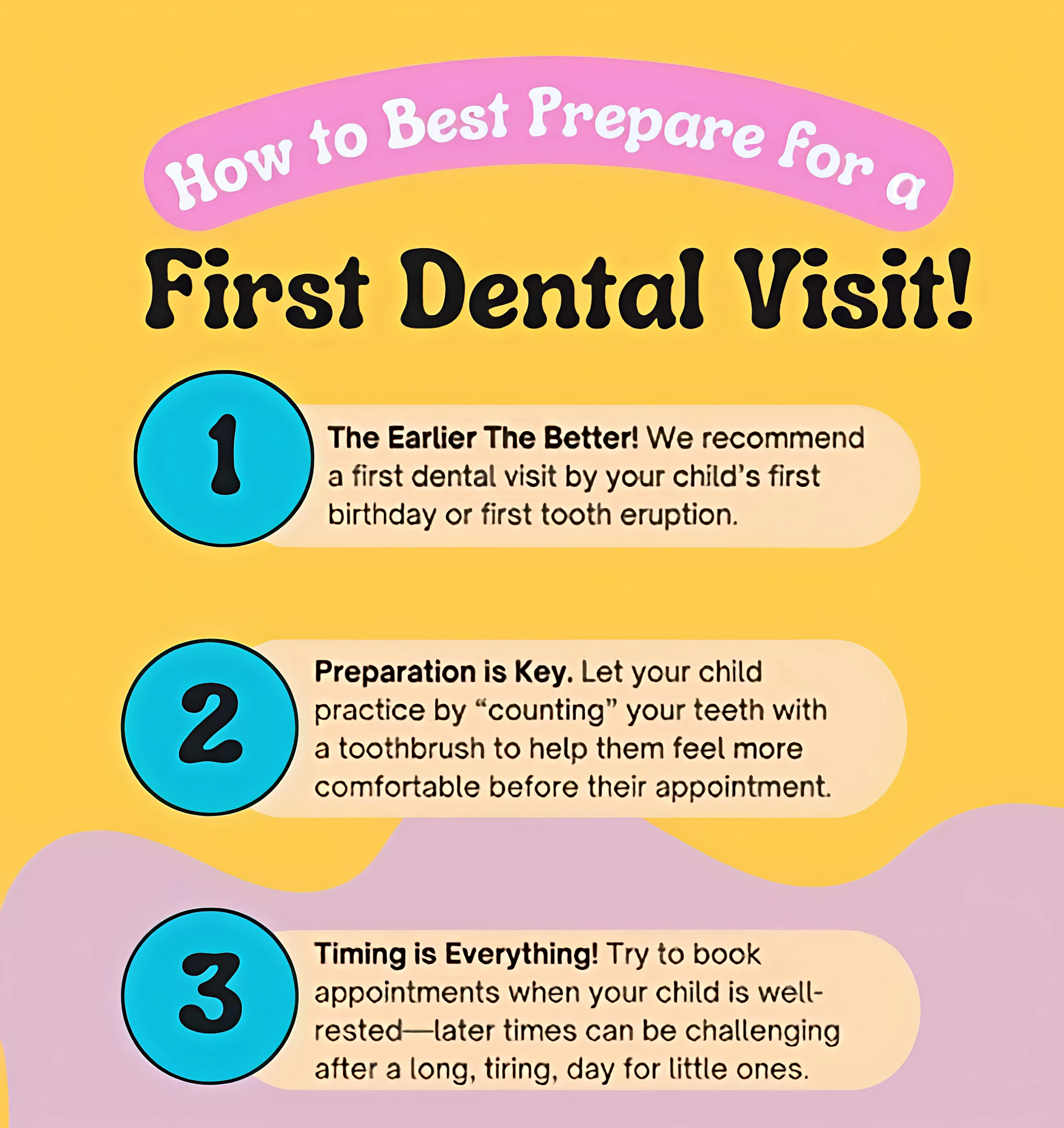 How to Best Prepare for a

First Dental Visit!

1

The Earlier The Better! We recommend a first dental visit by your child's first birthday or first tooth eruption.

2

Preparation is Key. Let your child practice by "counting" your teeth with a toothbrush to help them feel more comfortable before their appointment.

3

Timing is Everything! Try to book appointments when your child is well-rested—later times can be challenging after a long, tiring, day for little ones.